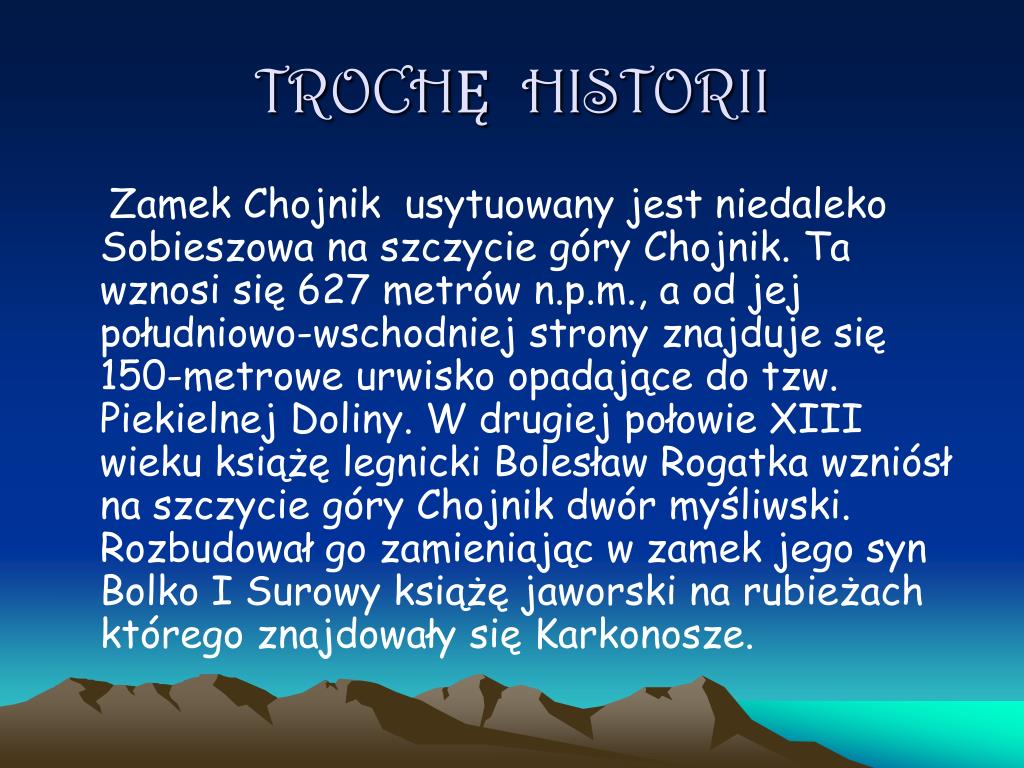 TROCHĘ HISTORII

Zamek Chojnik usytuowany jest niedaleko Sobieszowa na szczycie góry Chojnik. Ta wznosi się 627 metrów n.p.m., a od jej południowo-wschodniej strony znajduje się 150-metrowe urwisko opadające do tzw. Piekielnej Doliny. W drugiej połowie XIII wieku książę legnicki Bolesław Rogatka wzniósł na szczycie góry Chojnik dwór myśliwski. Rozbudował go zamieniając w zamek jego syn Bolko I Surowy książę jaworski na rubieżach którego znajdowały się Karkonosze.